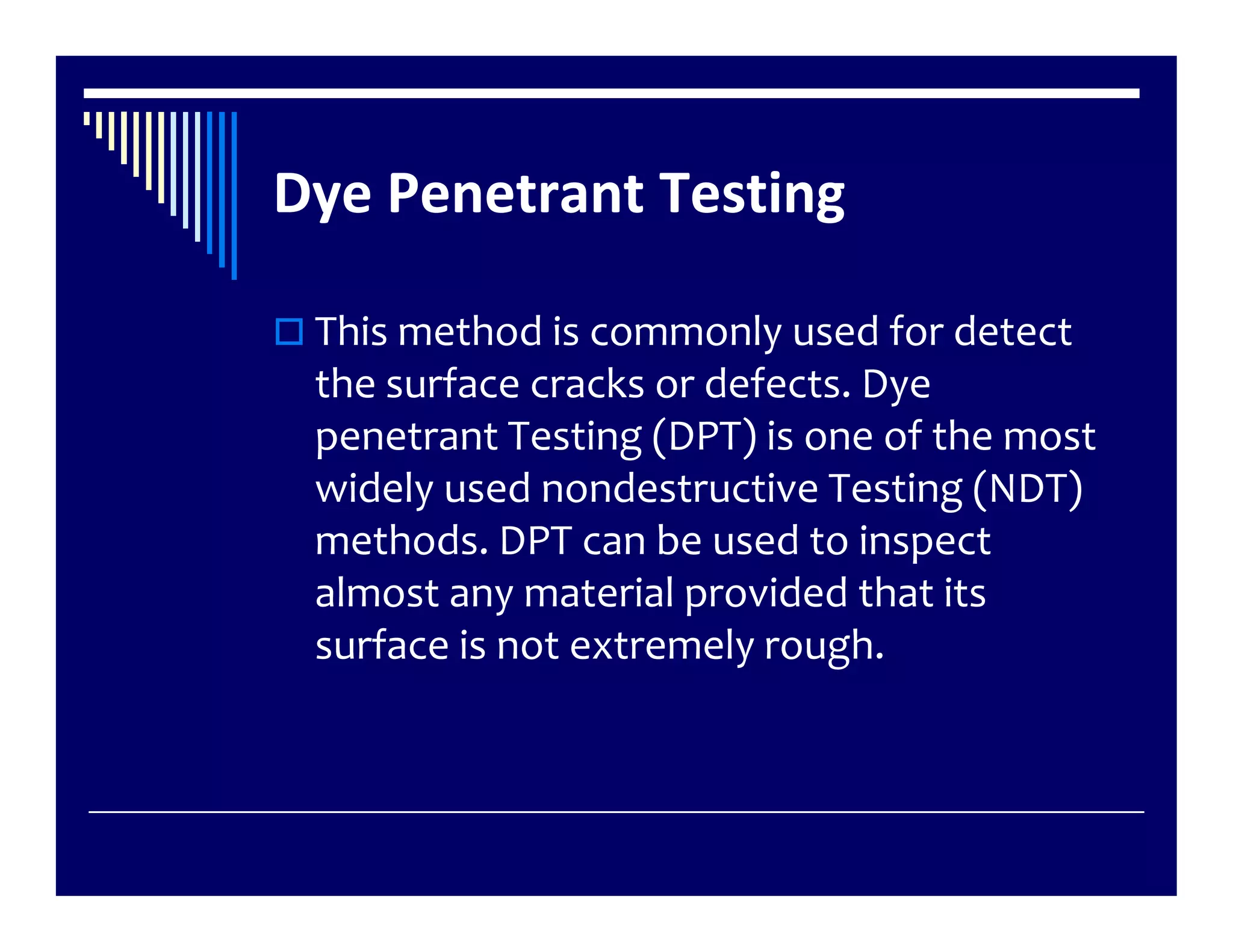 Dye Penetrant Testing

This method is commonly used for detect the surface cracks or defects. Dye penetrant Testing (DPT) is one of the most widely used nondestructive Testing (NDT) methods. DPT can be used to inspect almost any material provided that its surface is not extremely rough.